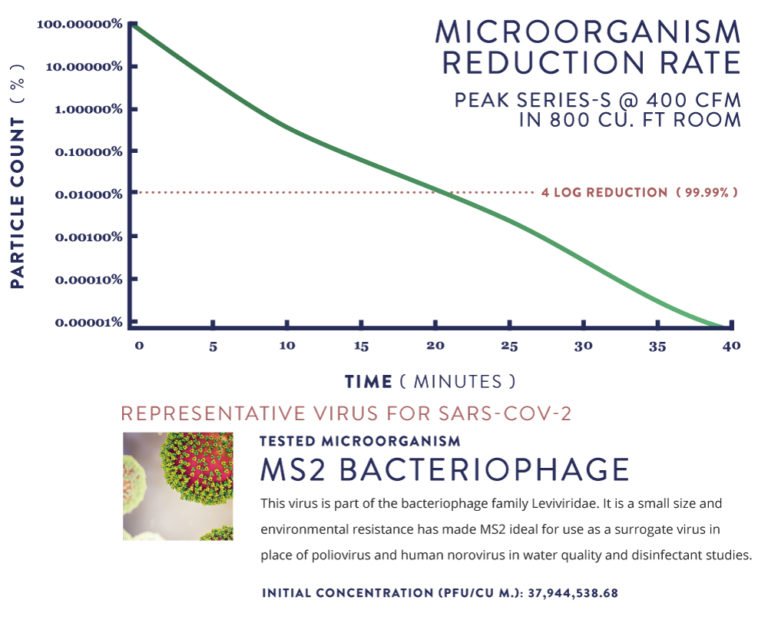 MICROORGANISM
REDUCTION RATE

PEAK SERIES-S @ 400 CFM
IN 800 CU. FT ROOM

PARTICLE COUNT ( % )

100.00000%
10.00000%
1.00000%
0.10000%
0.01000%
0.00100%
0.00010%
0.00001%

4 LOG REDUCTION ( 99.99% )

0
5
10
15
20
25
30
35
40

TIME ( MINUTES )

REPRESENTATIVE VIRUS FOR SARS-COV-2

TESTED MICROORGANISM
MS2 BACTERIOPHAGE

This virus is part of the bacteriophage family Leviviridae. It is a small size and environmental resistance has made MS2 ideal for use as a surrogate virus in place of poliovirus and human norovirus in water quality and disinfectant studies.

INITIAL CONCENTRATION (PFU/CU M.): 37,944,538.68